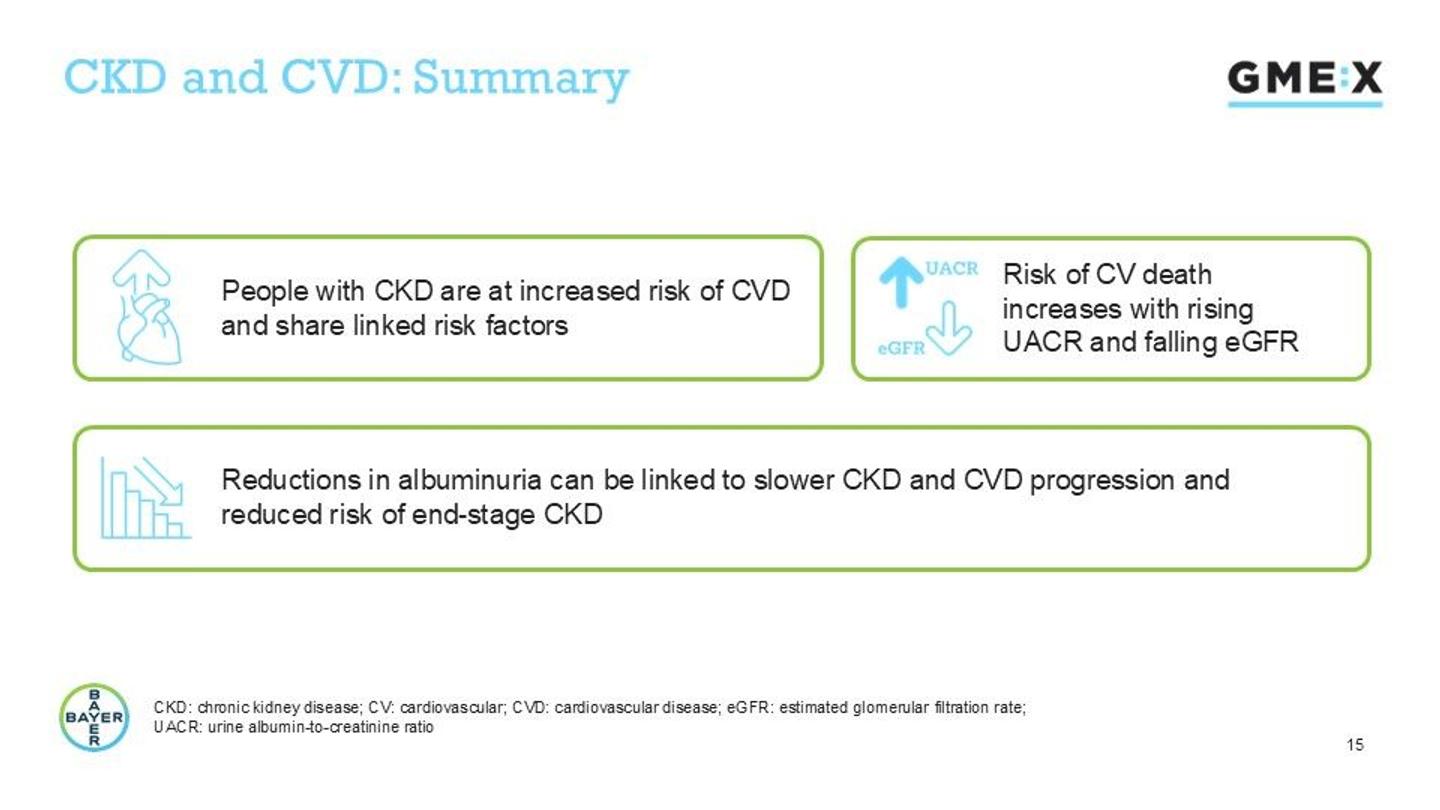 CKD and CVD: Summary

GME:X

People with CKD are at increased risk of CVD and share linked risk factors

UACR

eGFR

Risk of CV death increases with rising UACR and falling eGFR

Reductions in albuminuria can be linked to slower CKD and CVD progression and reduced risk of end-stage CKD

BAYER

CKD: chronic kidney disease; CV: cardiovascular; CVD: cardiovascular disease; eGFR: estimated glomerular filtration rate; UACR: urine albumin-to-creatinine ratio

15